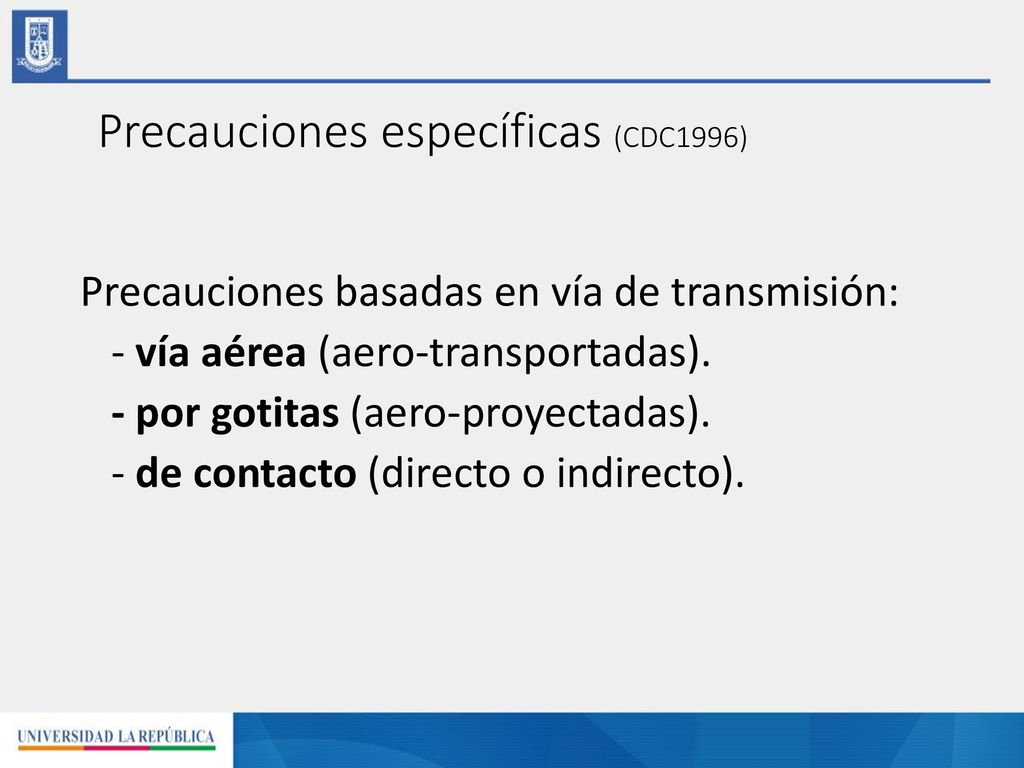 Precauciones específicas (CDC1996)

Precauciones basadas en vía de transmisión:
- vía aérea (aero-transportadas).
- por gotitas (aero-proyectadas).
- de contacto (directo o indirecto).

UNIVERSIDAD LA REPÚBLICA